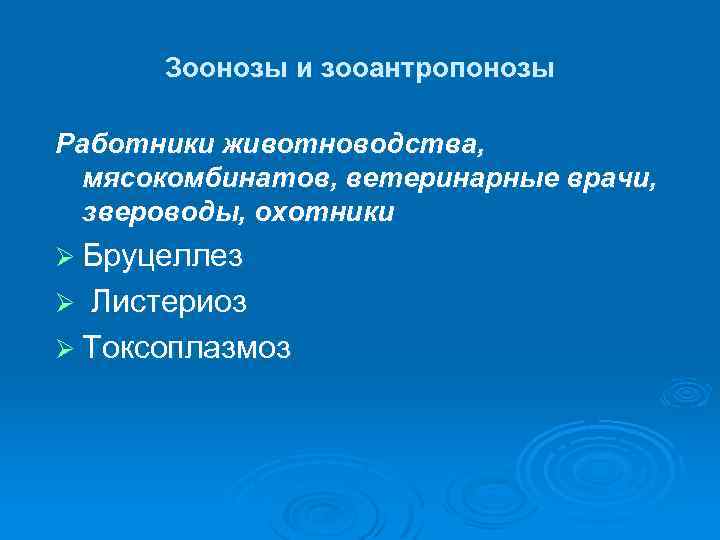 Зоонозы и зооантропонозы

Работники животноводства, мясокомбинатов, ветеринарные врачи, звероводы, охотники

➢ Бруцеллез
➢ Листериоз
➢ Токсоплазмоз